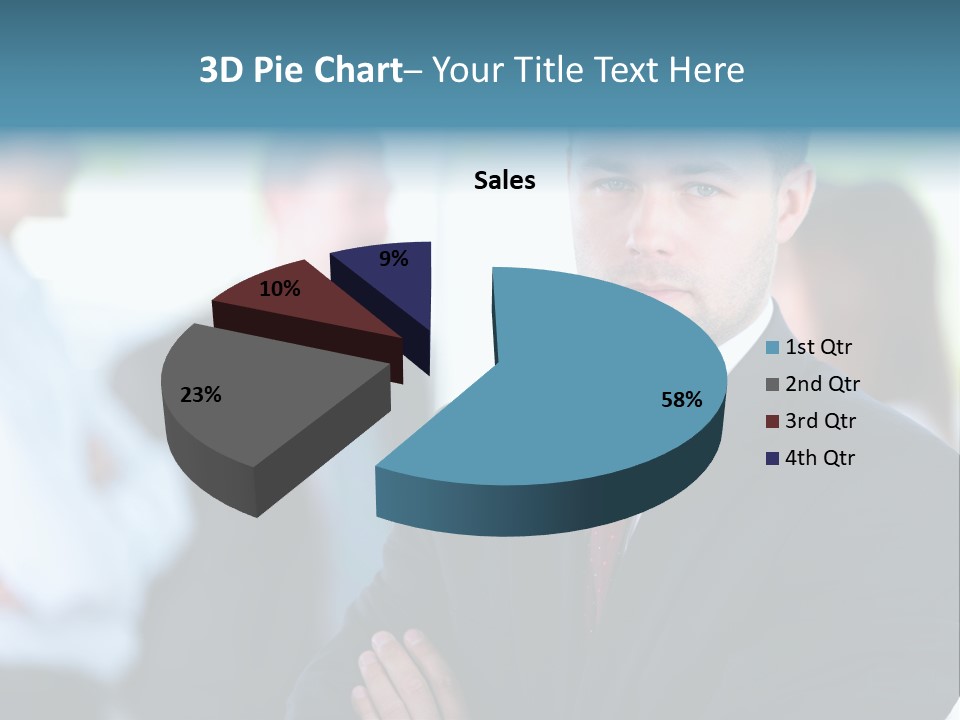 3D Pie Chart– Your Title Text Here

Sales

9%

10%

23%

58%

1st Qtr
2nd Qtr
3rd Qtr
4th Qtr